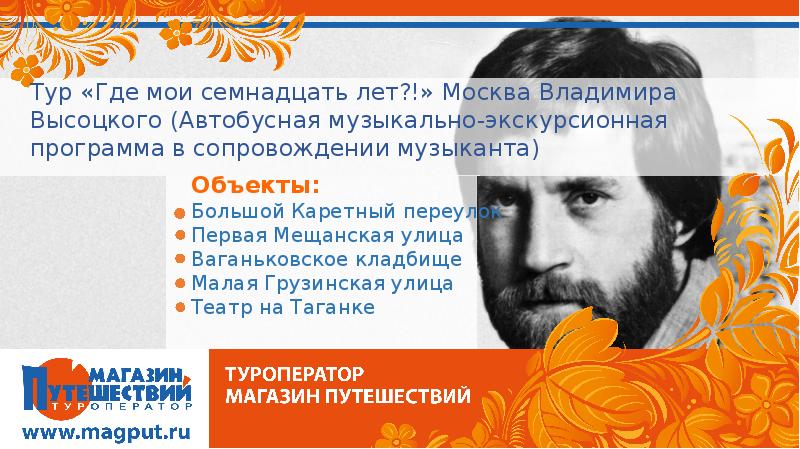 Тур «Где мои семнадцать лет?!» Москва Владимира Высоцкого (Автобусная музыкально-экскурсионная программа в сопровождении музыканта)

Объекты:
Большой Каретный переулок
Первая Мещанская улица
Ваганьковское кладбище
Малая Грузинская улица
Театр на Таганке

МАГАЗИН ПУТЕШЕСТВИЙ ТУРОПЕРАТОР
www.magput.ru

ТУРОПЕРАТОР
МАГАЗИН ПУТЕШЕСТВИЙ